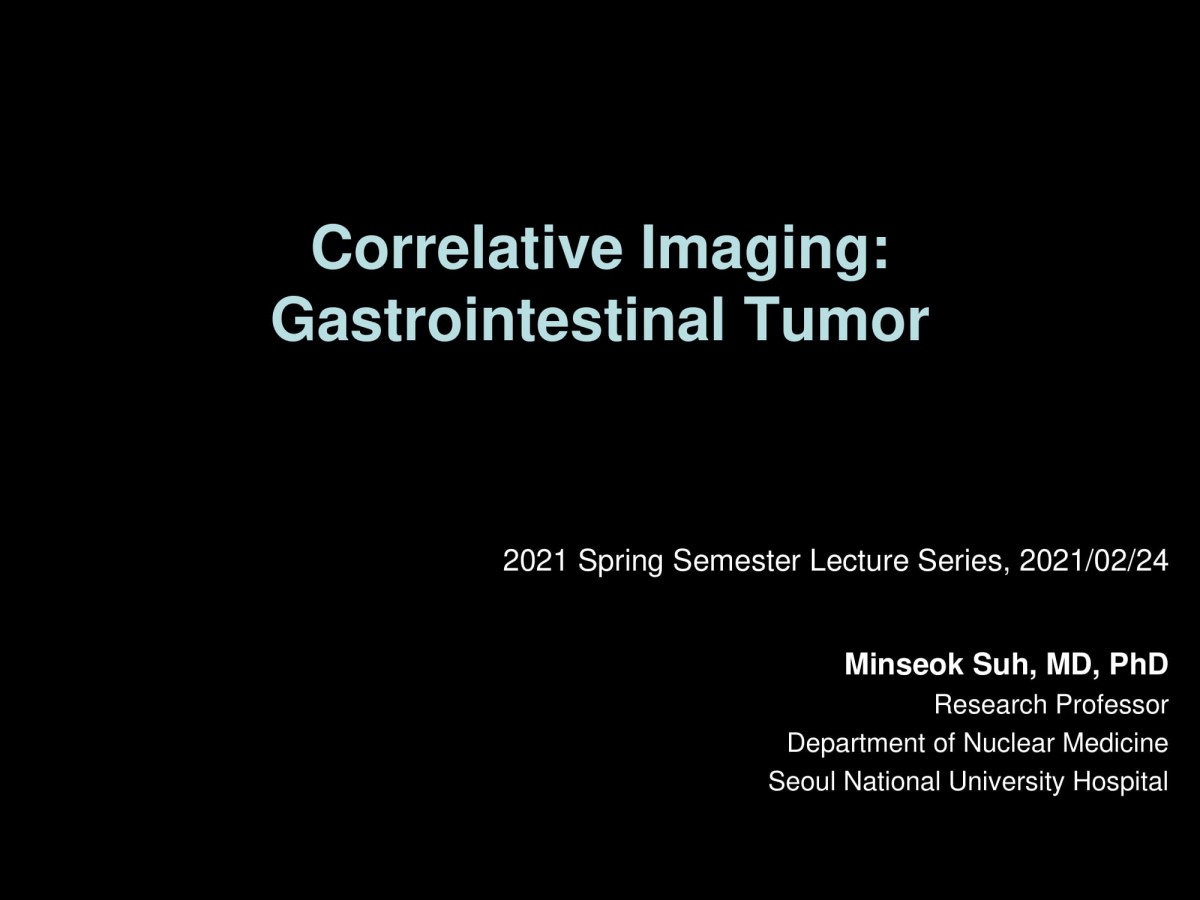 Correlative Imaging:
Gastrointestinal Tumor

2021 Spring Semester Lecture Series, 2021/02/24

Minseok Suh, MD, PhD
Research Professor
Department of Nuclear Medicine
Seoul National University Hospital